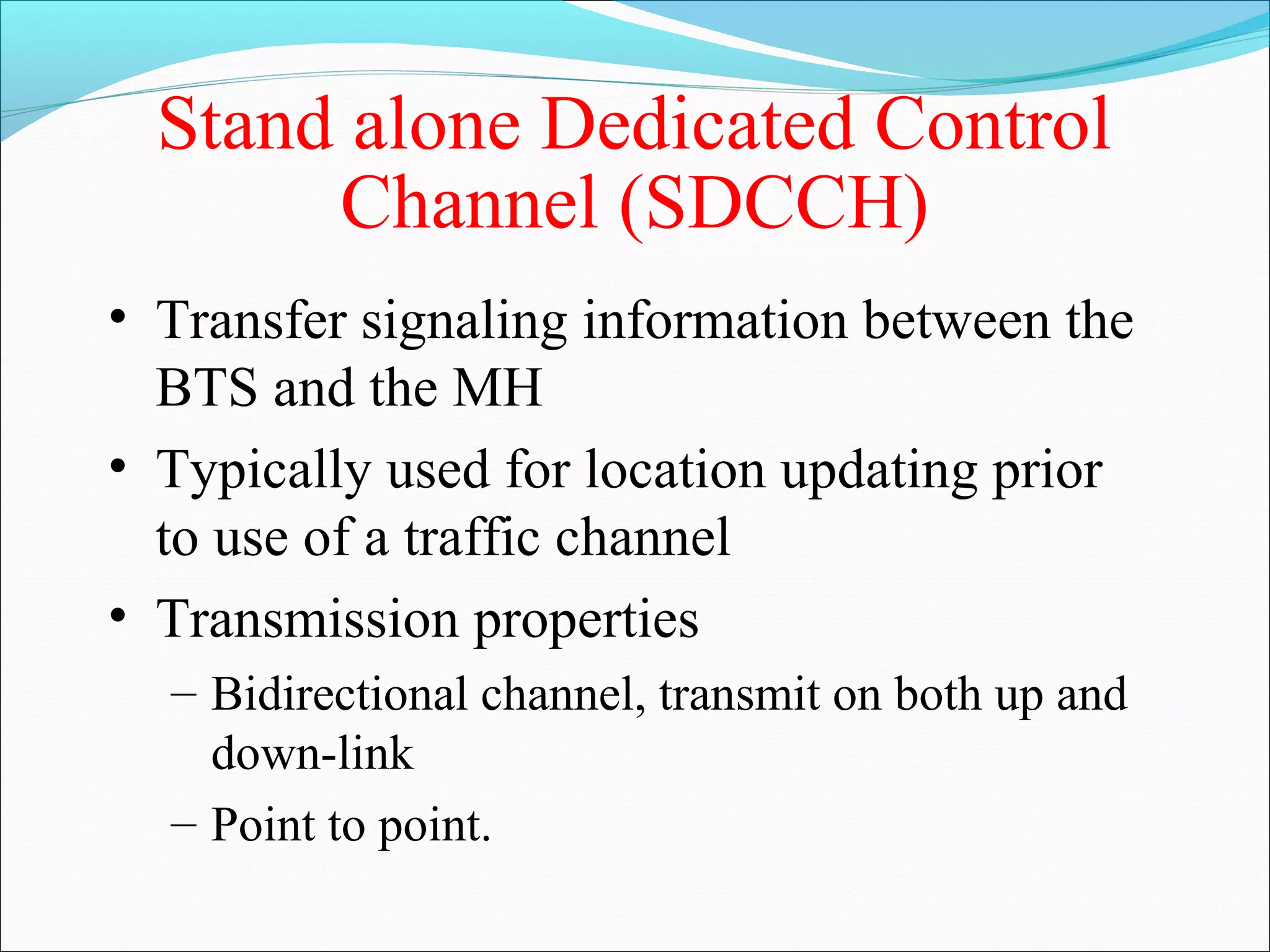 Stand alone Dedicated Control Channel (SDCCH)

• Transfer signaling information between the BTS and the MH

• Typically used for location updating prior to use of a traffic channel

• Transmission properties

– Bidirectional channel, transmit on both up and down-link

– Point to point.